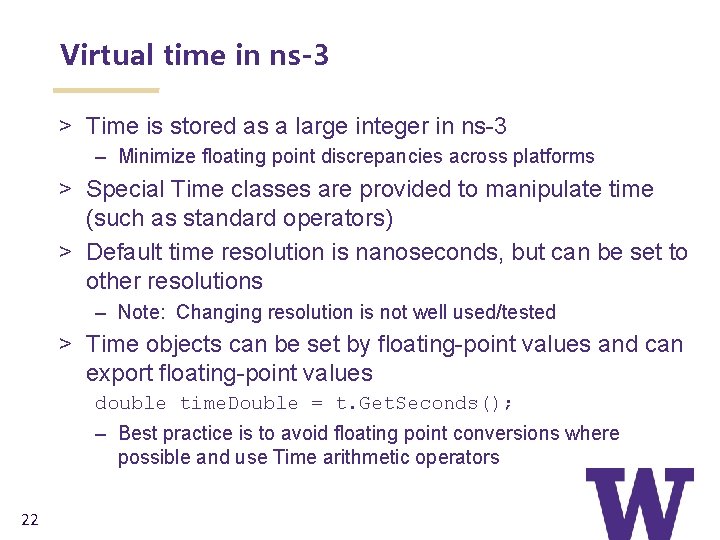 Virtual time in ns-3

> Time is stored as a large integer in ns-3
– Minimize floating point discrepancies across platforms

> Special Time classes are provided to manipulate time (such as standard operators)

> Default time resolution is nanoseconds, but can be set to other resolutions
– Note: Changing resolution is not well used/tested

> Time objects can be set by floating-point values and can export floating-point values
double timeDouble = t.GetSeconds();
– Best practice is to avoid floating point conversions where possible and use Time arithmetic operators

22

W